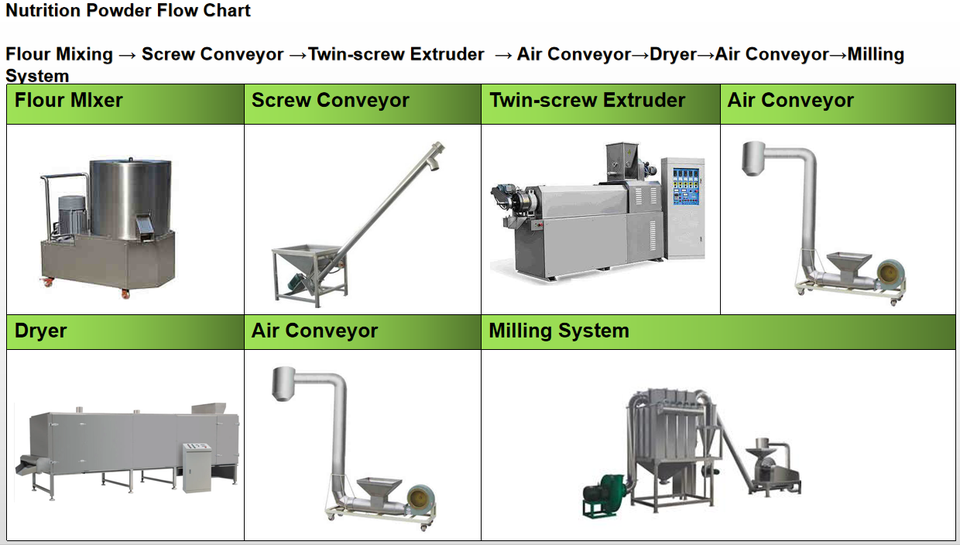 Nutrition Powder Flow Chart

Flour Mixing → Screw Conveyor →Twin-screw Extruder → Air Conveyor→Dryer→Air Conveyor→Milling System

| Flour MIxer | Screw Conveyor | Twin-screw Extruder | Air Conveyor |
|---|---|---|---|
| | | | |
| Dryer | Air Conveyor | Milling System | |
| | | | |